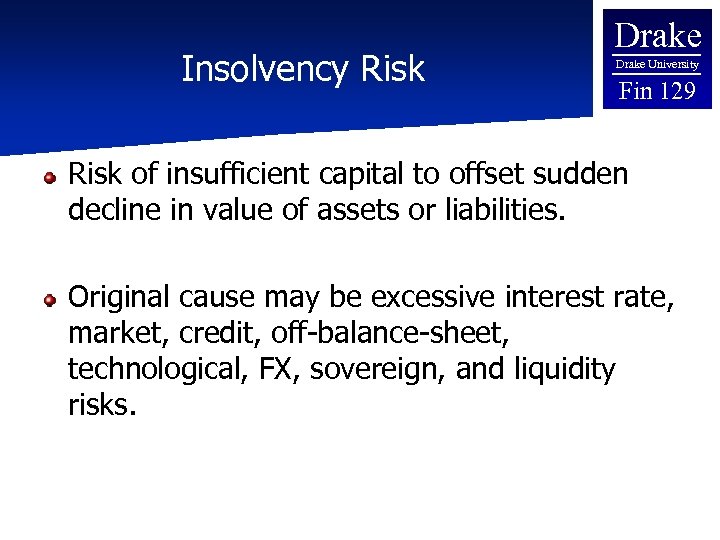 Insolvency Risk

Drake
Drake University
Fin 129

Risk of insufficient capital to offset sudden decline in value of assets or liabilities.

Original cause may be excessive interest rate, market, credit, off-balance-sheet, technological, FX, sovereign, and liquidity risks.